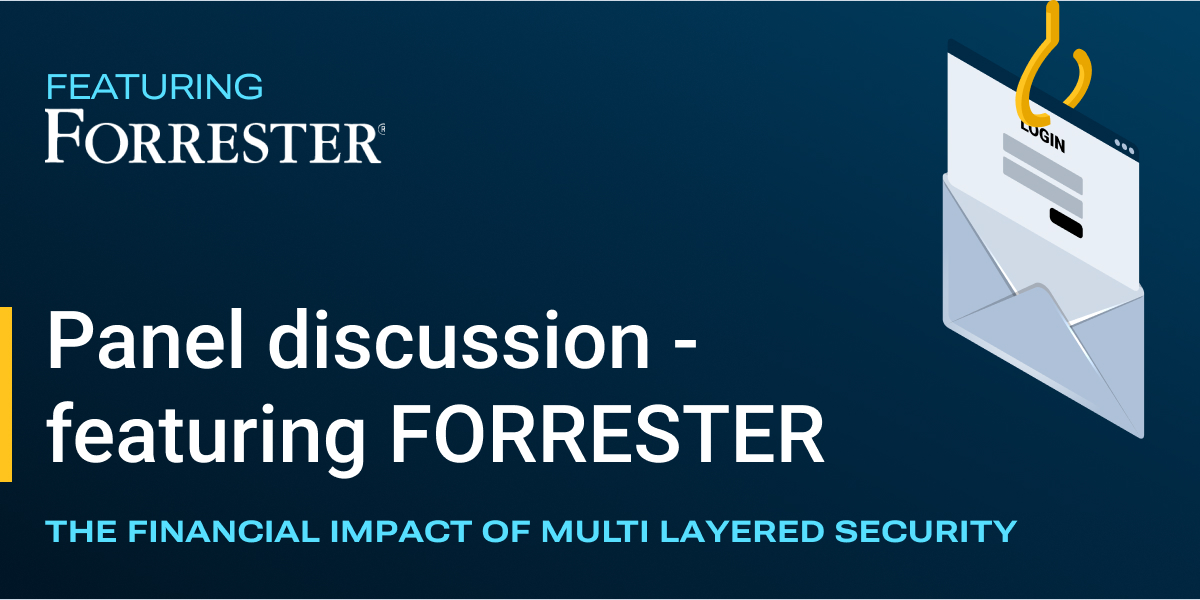 FEATURING
FORRESTER®

LOGIN

Panel discussion - featuring FORRESTER

THE FINANCIAL IMPACT OF MULTI LAYERED SECURITY